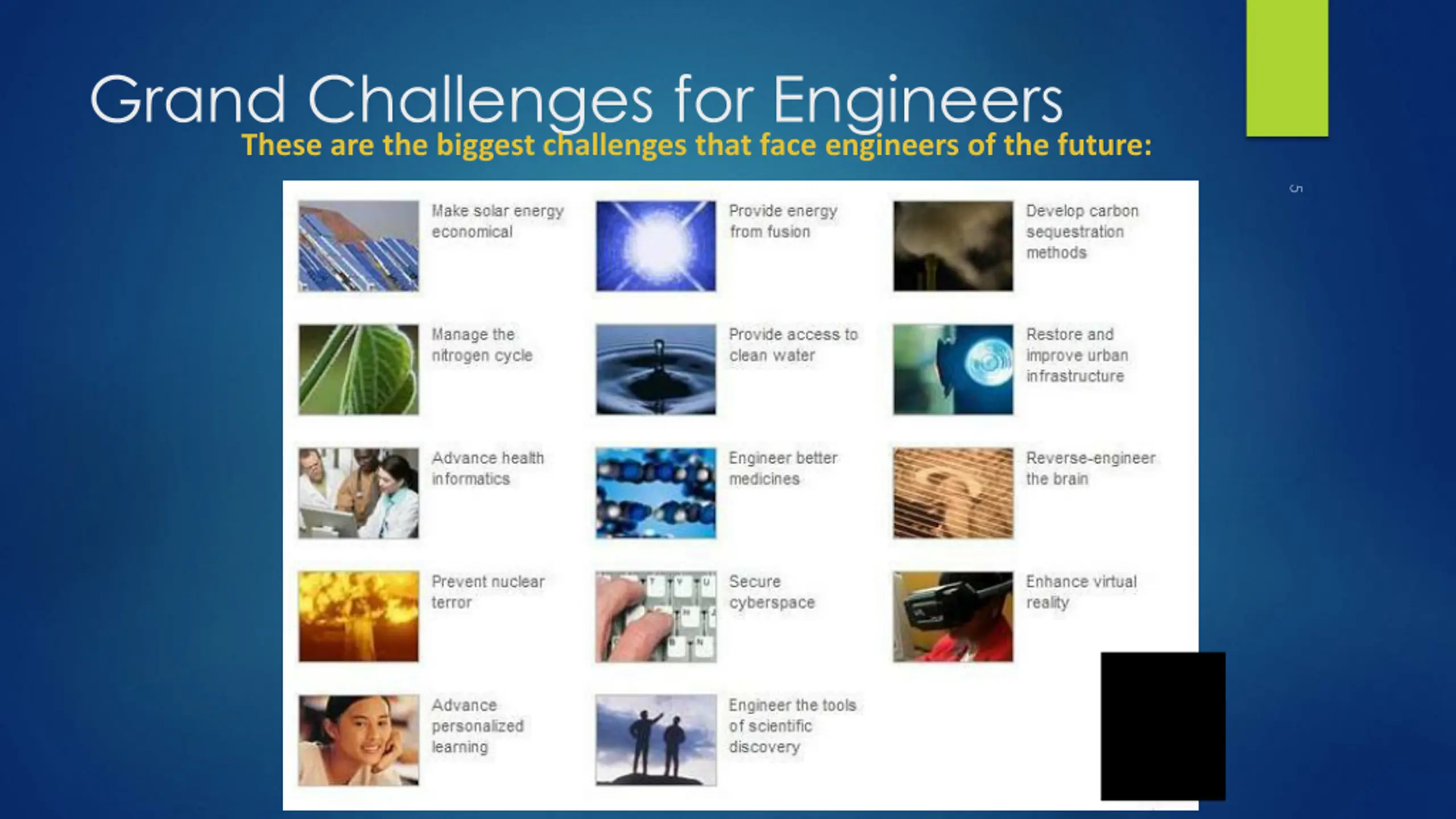 Grand Challenges for Engineers

These are the biggest challenges that face engineers of the future:

5

Make solar energy economical

Provide energy from fusion

Develop carbon sequestration methods

Manage the nitrogen cycle

Provide access to clean water

Restore and improve urban infrastructure

Advance health informatics

Engineer better medicines

Reverse-engineer the brain

Prevent nuclear terror

Secure cyberspace

Enhance virtual reality

Advance personalized learning

Engineer the tools of scientific discovery